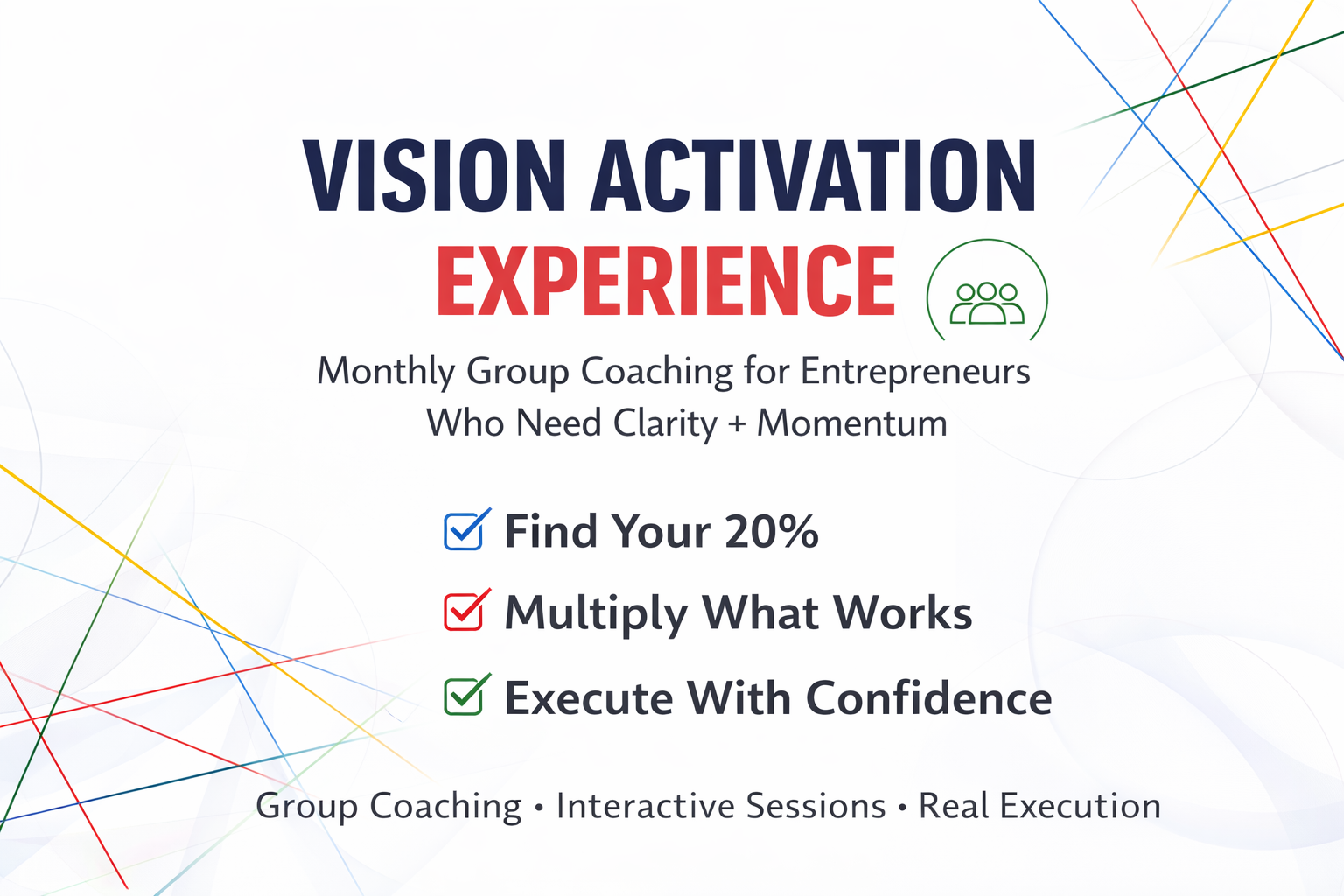 VISION ACTIVATION
EXPERIENCE

Monthly Group Coaching for Entrepreneurs Who Need Clarity + Momentum

Find Your 20%
Multiply What Works
Execute With Confidence

Group Coaching • Interactive Sessions • Real Execution